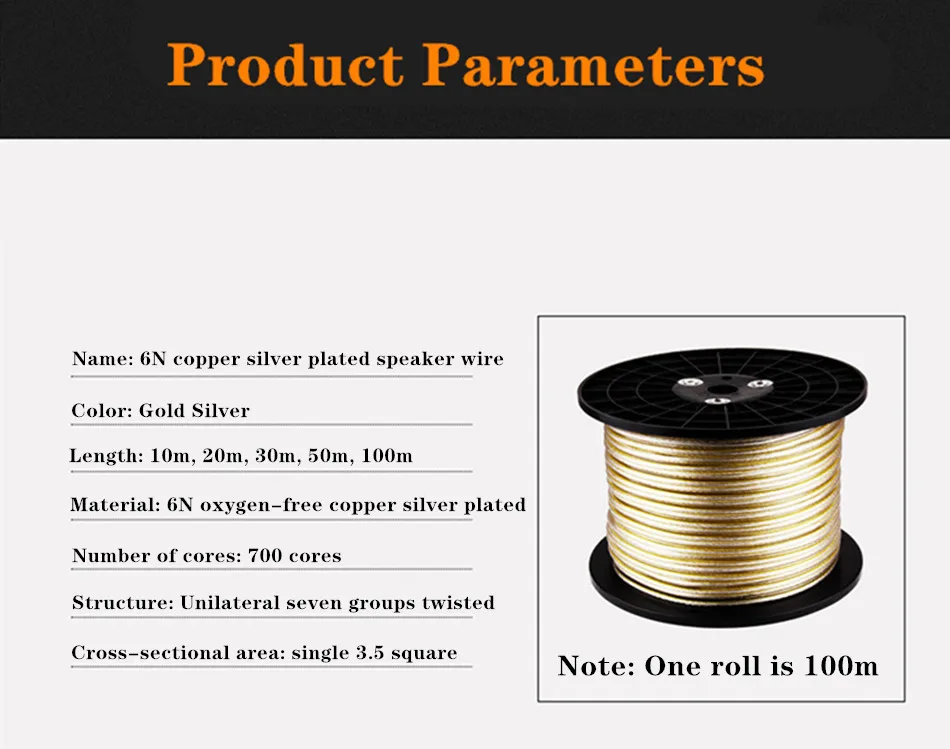 Product Parameters

Name: 6N copper silver plated speaker wire

Color: Gold Silver

Length: 10m, 20m, 30m, 50m, 100m

Material: 6N oxygen-free copper silver plated

Number of cores: 700 cores

Structure: Unilateral seven groups twisted

Cross-sectional area: single 3.5 square

Note: One roll is 100m